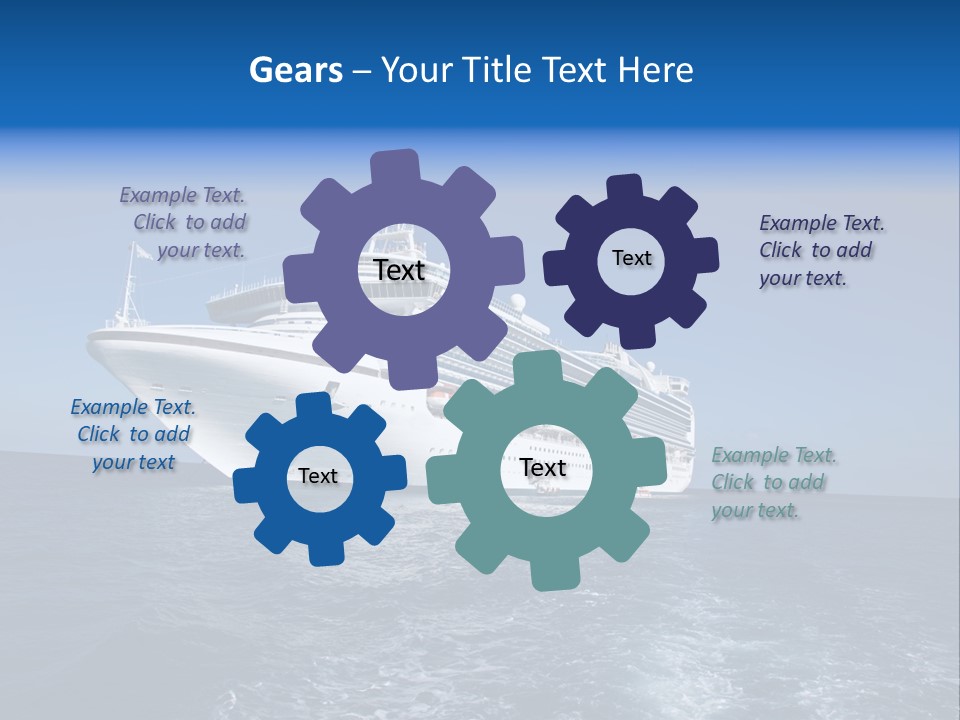 Gears – Your Title Text Here

Example Text. Click to add your text.

Text

Text

Example Text. Click to add your text.

Example Text. Click to add your text

Text

Text

Example Text. Click to add your text.